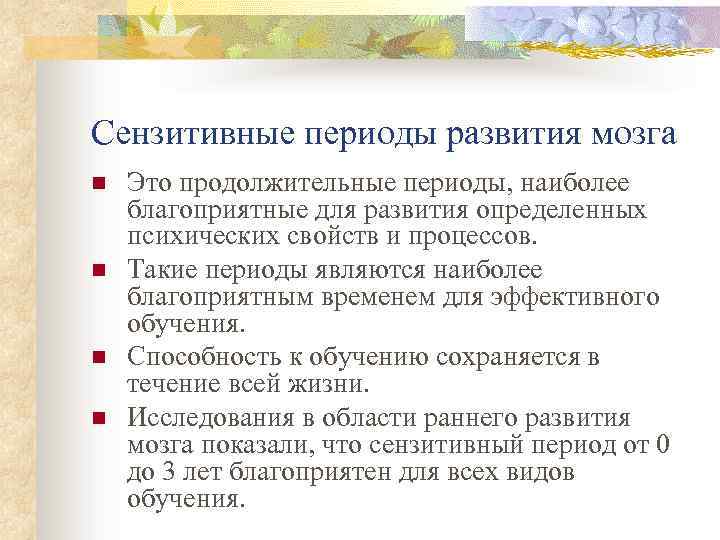 Сензитивные периоды развития мозга

- Это продолжительные периоды, наиболее благоприятные для развития определенных психических свойств и процессов.
- Такие периоды являются наиболее благоприятным временем для эффективного обучения.
- Способность к обучению сохраняется в течение всей жизни.
- Исследования в области раннего развития мозга показали, что сензитивный период от 0 до 3 лет благоприятен для всех видов обучения.